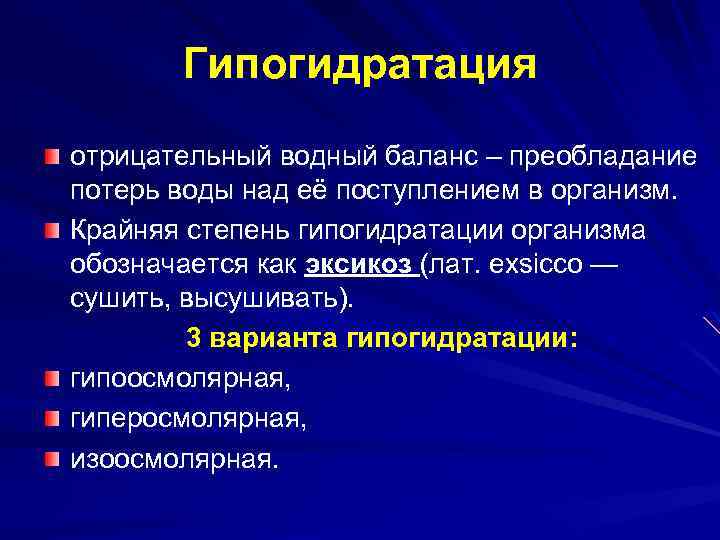 Гипогидратация

отрицательный водный баланс – преобладание потерь воды над её поступлением в организм.

Крайняя степень гипогидратации организма обозначается как эксикоз (лат. exsicco — сушить, высушивать).

3 варианта гипогидратации:

гипоосмолярная,

гиперосмолярная,

изоосмолярная.